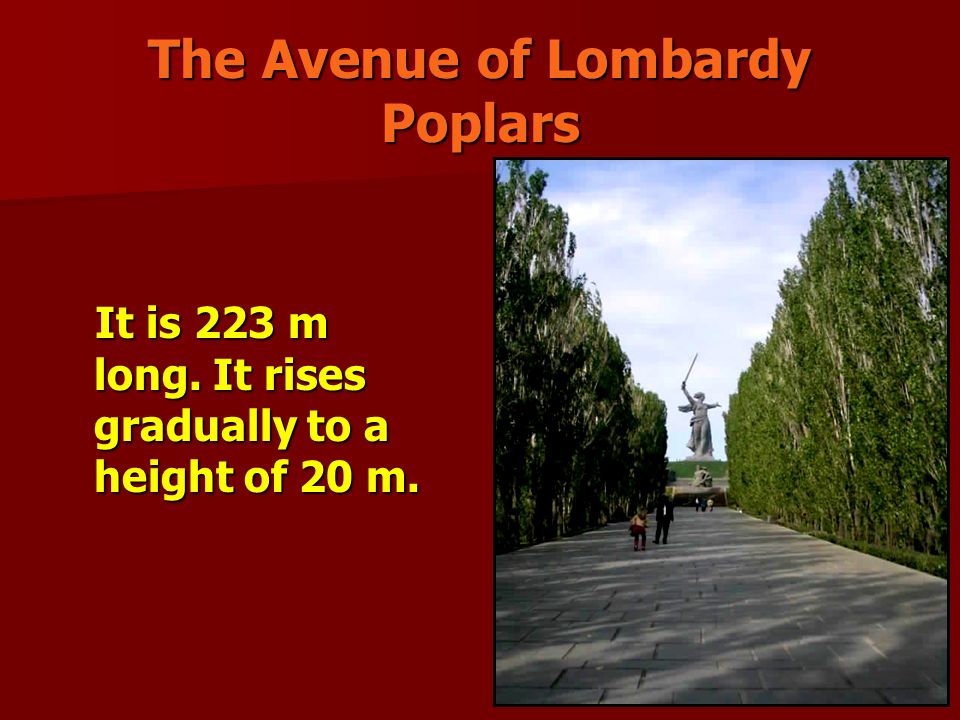 The Avenue of Lombardy Poplars

It is 223 m long. It rises gradually to a height of 20 m.